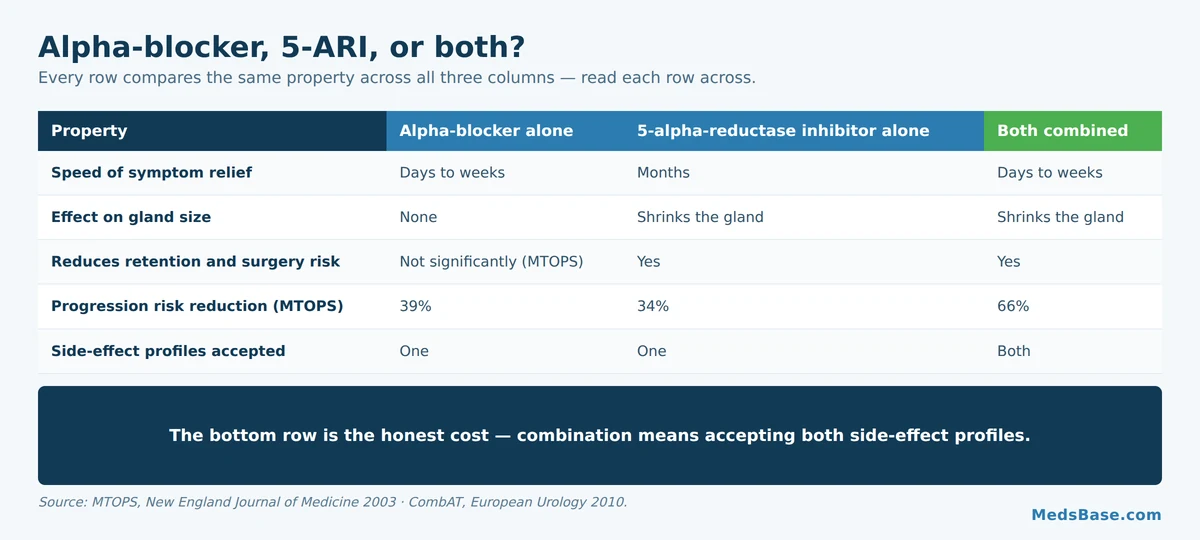 Alpha-blocker, 5-ARI, or both?

Every row compares the same property across all three columns — read each row across.

| Property | Alpha-blocker alone | 5-alpha-reductase inhibitor alone | Both combined |
|---|---|---|---|
| Speed of symptom relief | Days to weeks | Months | Days to weeks |
| Effect on gland size | None | Shrinks the gland | Shrinks the gland |
| Reduces retention and surgery risk | Not significantly (MTOPS) | Yes | Yes |
| Progression risk reduction (MTOPS) | 39% | 34% | 66% |
| Side-effect profiles accepted | One | One | Both |

The bottom row is the honest cost — combination means accepting both side-effect profiles.

Source: MTOPS, New England Journal of Medicine 2003 · CombAT, European Urology 2010.

MedsBase.com